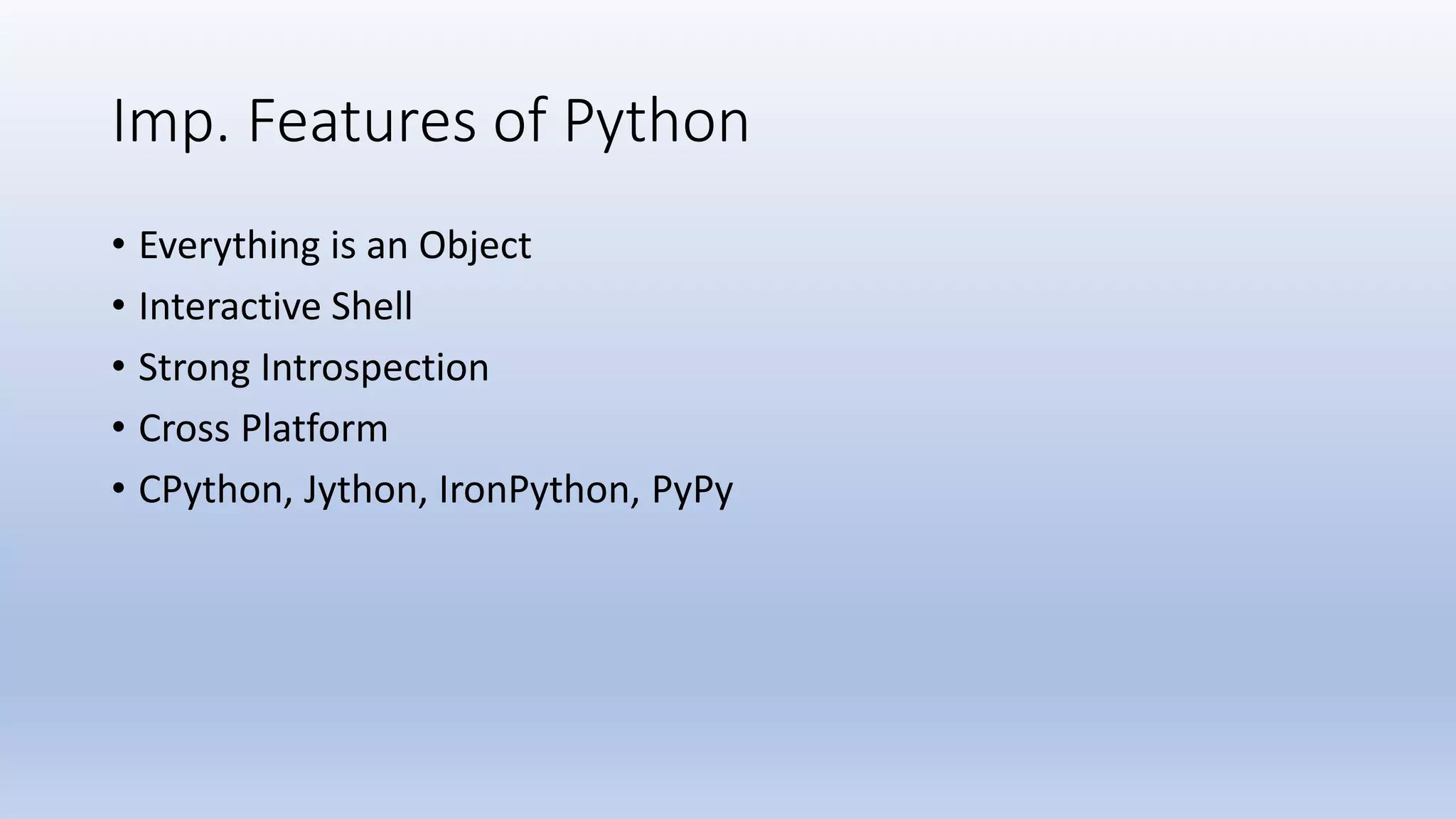 Imp. Features of Python

• Everything is an Object
• Interactive Shell
• Strong Introspection
• Cross Platform
• CPython, Jython, IronPython, PyPy